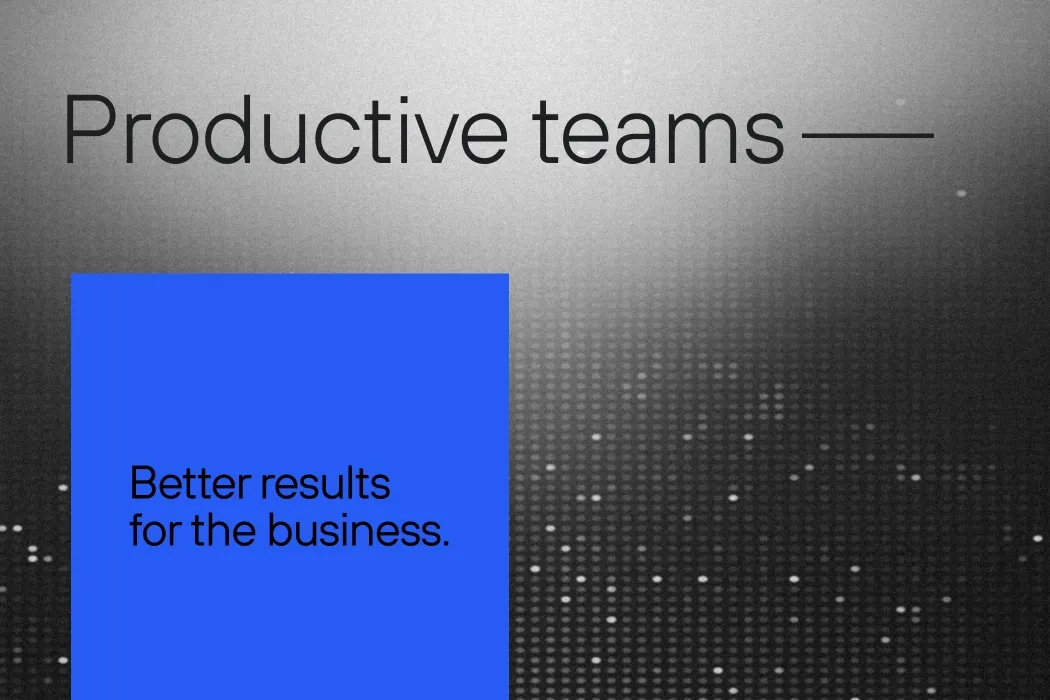 Productive teams —

Better results for the business.